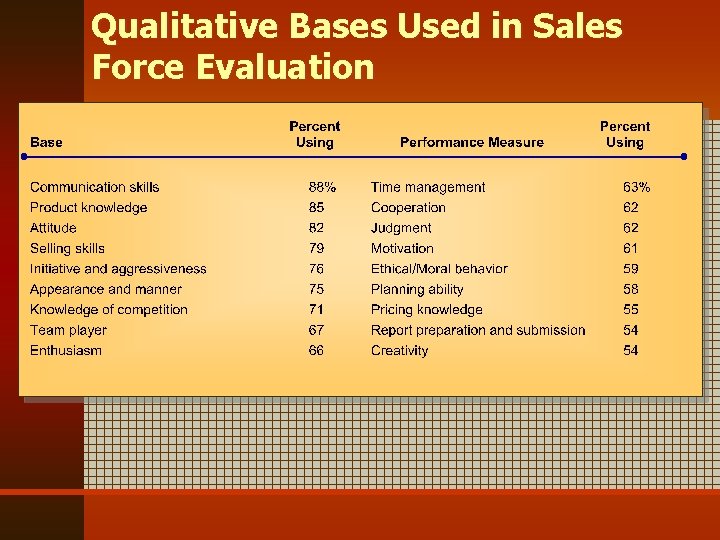 Qualitative Bases Used in Sales Force Evaluation

| Base | Percent Using | Performance Measure | Percent Using |
|---|---|---|---|
| Communication skills | 88% | Time management | 63% |
| Product knowledge | 85 | Cooperation | 62 |
| Attitude | 82 | Judgment | 62 |
| Selling skills | 79 | Motivation | 61 |
| Initiative and aggressiveness | 76 | Ethical/Moral behavior | 59 |
| Appearance and manner | 75 | Planning ability | 58 |
| Knowledge of competition | 71 | Pricing knowledge | 55 |
| Team player | 67 | Report preparation and submission | 54 |
| Enthusiasm | 66 | Creativity | 54 |